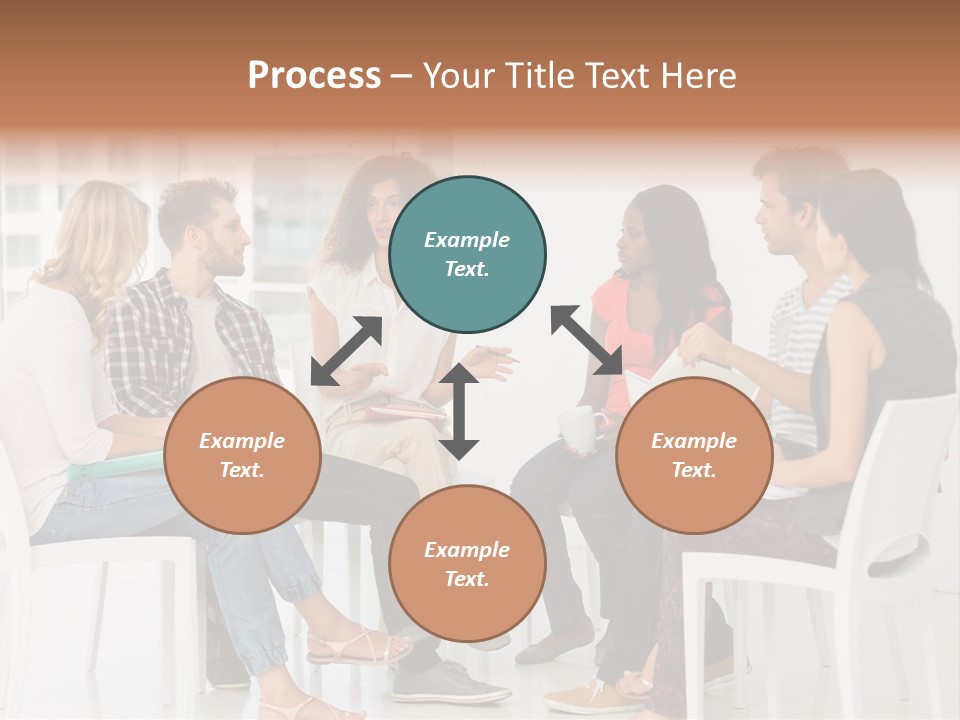 Process – Your Title Text Here

Example Text.

Example Text.

Example Text.

Example Text.